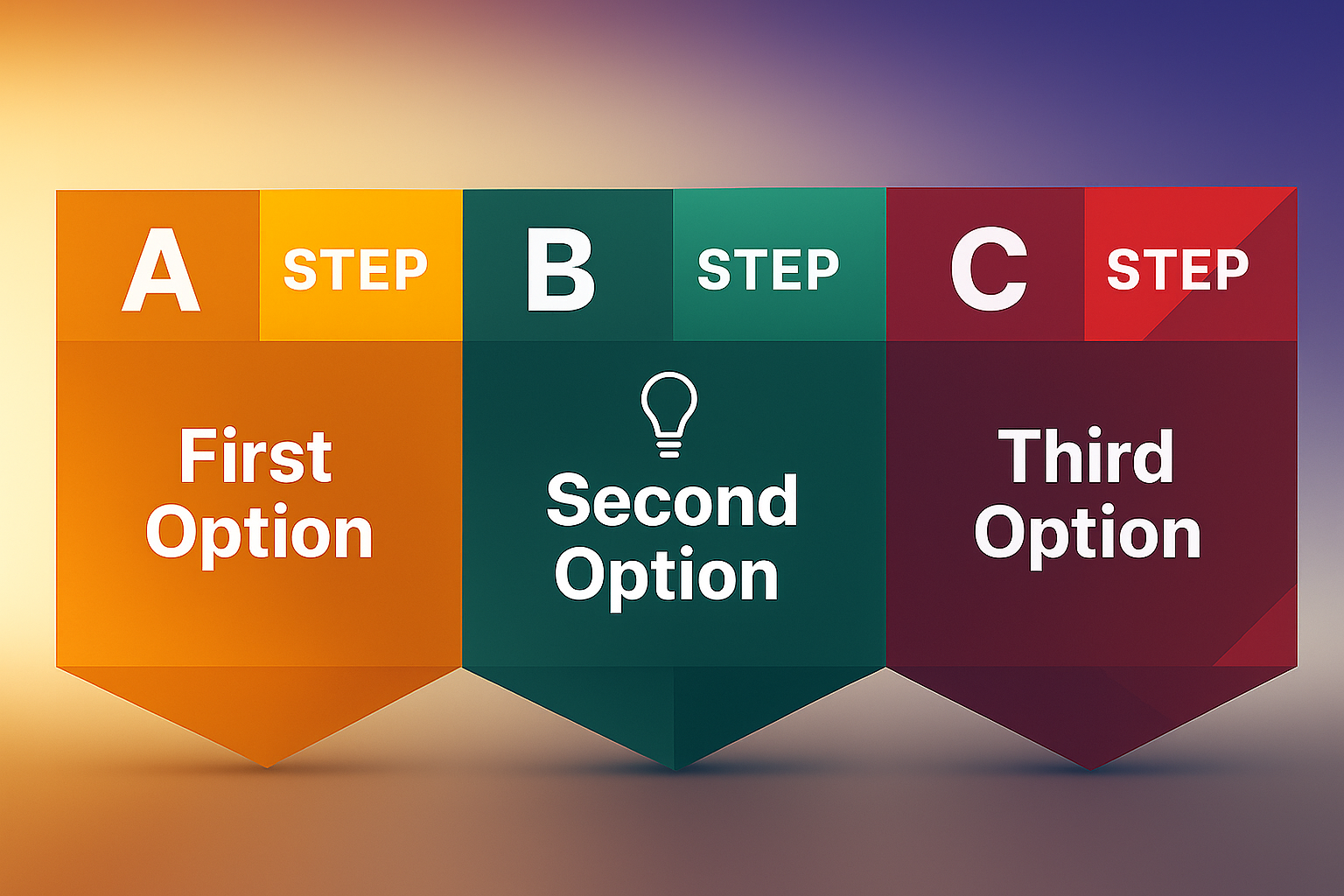 A STEP

First Option

B STEP

Second Option

C STEP

Third Option